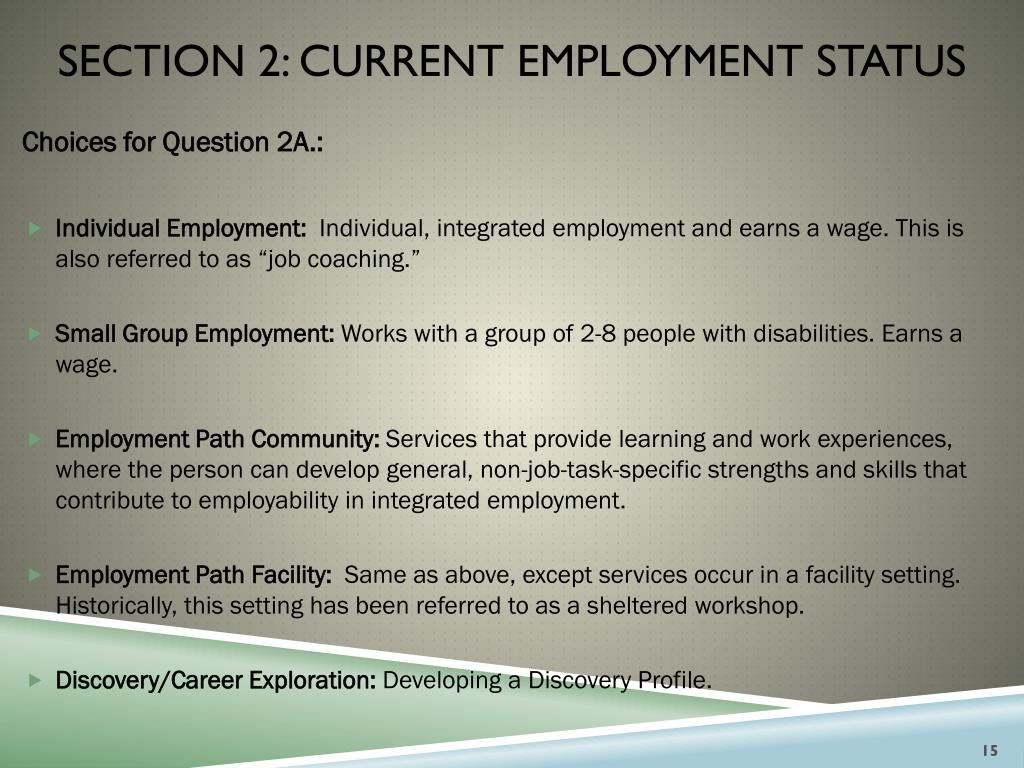 SECTION 2: CURRENT EMPLOYMENT STATUS

Choices for Question 2A.:

Individual Employment: Individual, integrated employment and earns a wage. This is also referred to as “job coaching.”

Small Group Employment: Works with a group of 2-8 people with disabilities. Earns a wage.

Employment Path Community: Services that provide learning and work experiences, where the person can develop general, non-job-task-specific strengths and skills that contribute to employability in integrated employment.

Employment Path Facility: Same as above, except services occur in a facility setting. Historically, this setting has been referred to as a sheltered workshop.

Discovery/Career Exploration: Developing a Discovery Profile.

15